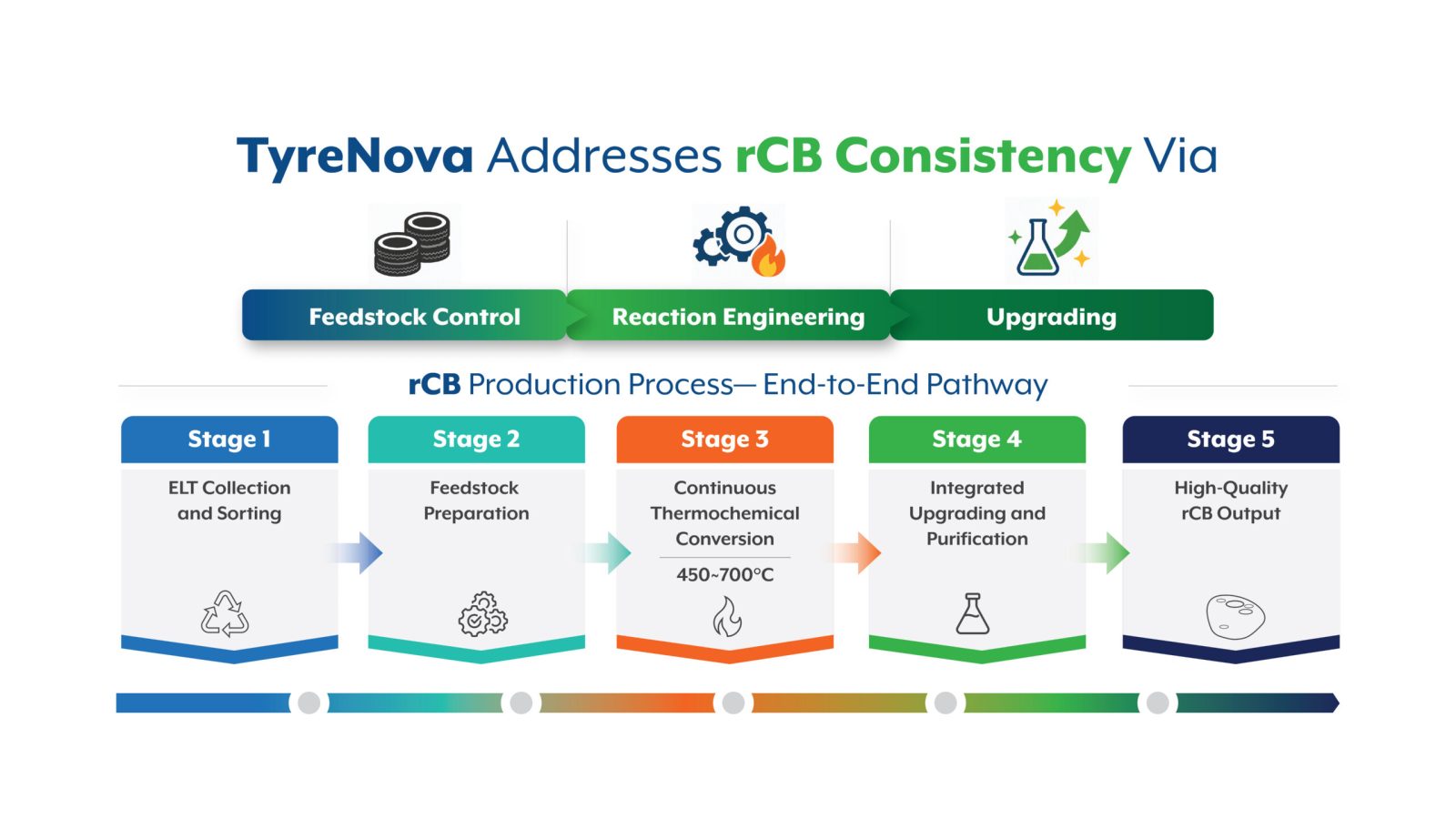 TyreNova Addresses rCB Consistency Via

Feedstock Control

Reaction Engineering

Upgrading

rCB Production Process— End-to-End Pathway

Stage 1
ELT Collection and Sorting

Stage 2
Feedstock Preparation

Stage 3
Continuous Thermochemical Conversion
450~700°C

Stage 4
Integrated Upgrading and Purification

Stage 5
High-Quality rCB Output